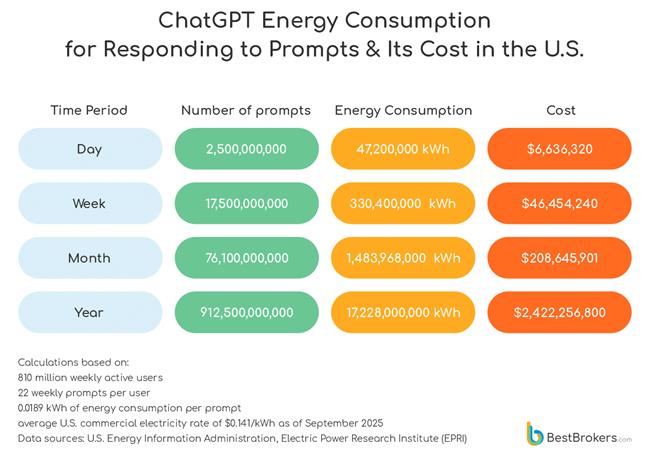 ChatGPT Energy Consumption for Responding to Prompts & Its Cost in the U.S.

| Time Period | Number of prompts | Energy Consumption | Cost |
|---|---|---|---|
| Day | 2,500,000,000 | 47,200,000 kWh | $6,636,320 |
| Week | 17,500,000,000 | 330,400,000 kWh | $46,454,240 |
| Month | 76,100,000,000 | 1,483,968,000 kWh | $208,645,901 |
| Year | 912,500,000,000 | 17,228,000,000 kWh | $2,422,256,800 |

Calculations based on:
810 million weekly active users
22 weekly prompts per user
0.0189 kWh of energy consumption per prompt
average U.S. commercial electricity rate of $0.141/kWh as of September 2025
Data sources: U.S. Energy Information Administration, Electric Power Research Institute (EPRI)

BestBrokers.com